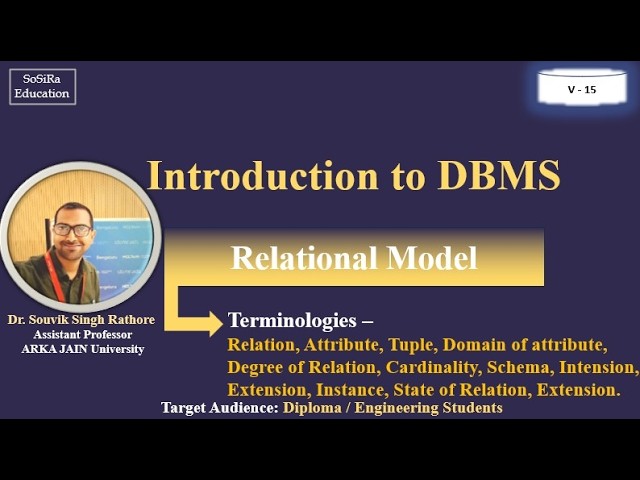 SoSiRa Education

V - 15

Introduction to DBMS

Relational Model

Dr. Souvik Singh Rathore
Assistant Professor
ARKA JAIN University

Terminologies –
Relation, Attribute, Tuple, Domain of attribute, Degree of Relation, Cardinality, Schema, Intension, Extension, Instance, State of Relation, Extension.

Target Audience: Diploma / Engineering Students